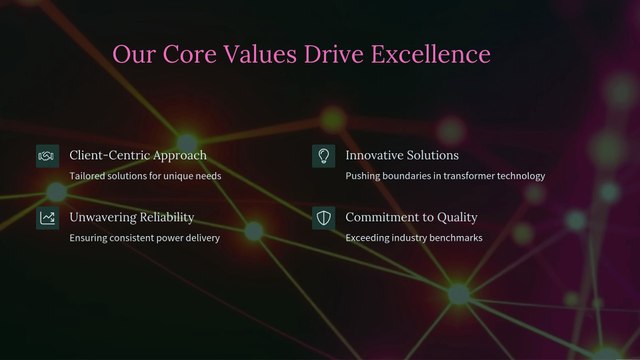 Our Core Values Drive Excellence

Client-Centric Approach
Tailored solutions for unique needs

Unwavering Reliability
Ensuring consistent power delivery

Innovative Solutions
Pushing boundaries in transformer technology

Commitment to Quality
Exceeding industry benchmarks